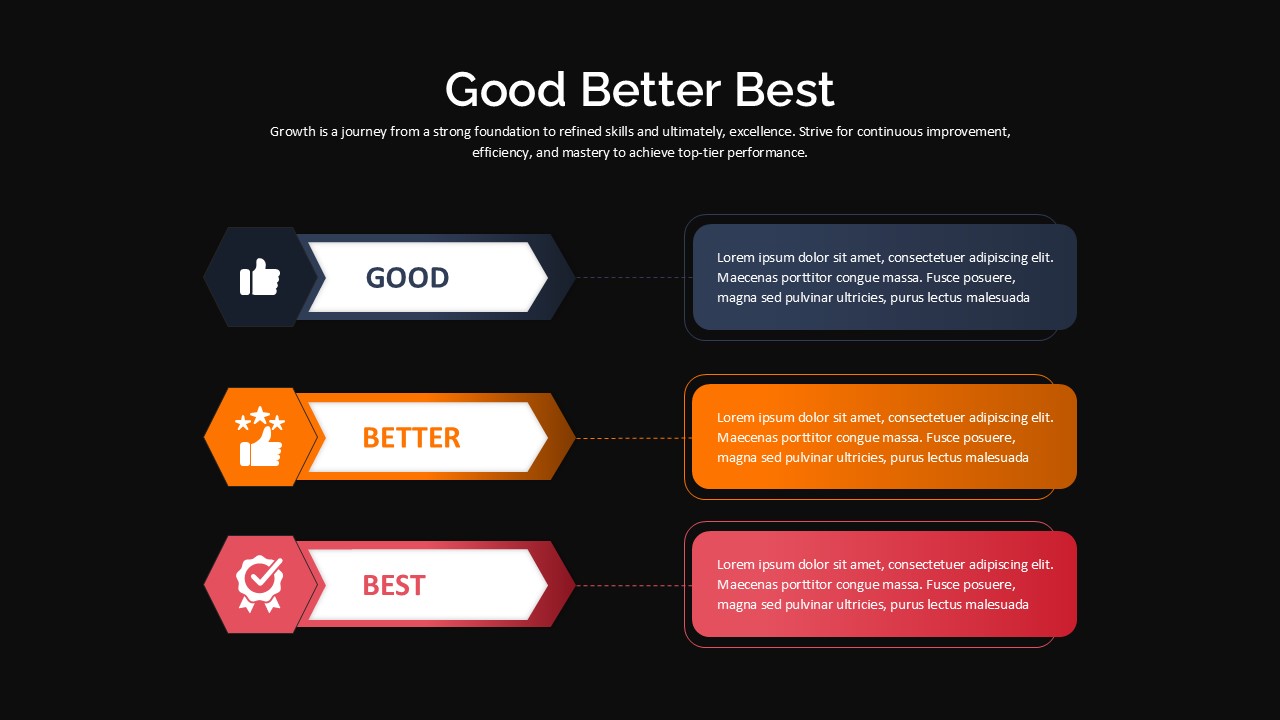 Good Better Best

Growth is a journey from a strong foundation to refined skills and ultimately, excellence. Strive for continuous improvement, efficiency, and mastery to achieve top-tier performance.

GOOD

Lorem ipsum dolor sit amet, consectetuer adipiscing elit. Maecenas porttitor congue massa. Fusce posuere, magna sed pulvinar ultricies, purus lectus malesuada

BETTER

Lorem ipsum dolor sit amet, consectetuer adipiscing elit. Maecenas porttitor congue massa. Fusce posuere, magna sed pulvinar ultricies, purus lectus malesuada

BEST

Lorem ipsum dolor sit amet, consectetuer adipiscing elit. Maecenas porttitor congue massa. Fusce posuere, magna sed pulvinar ultricies, purus lectus malesuada